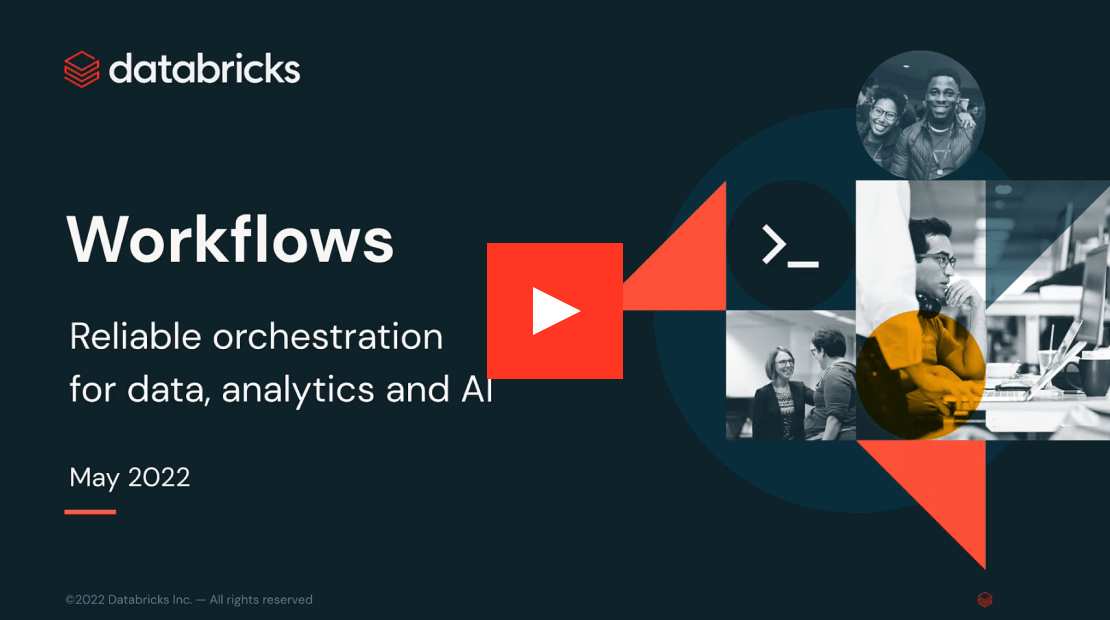 databricks

Workflows

Reliable orchestration for data, analytics and AI

May 2022

>_

©2022 Databricks Inc. — All rights reserved